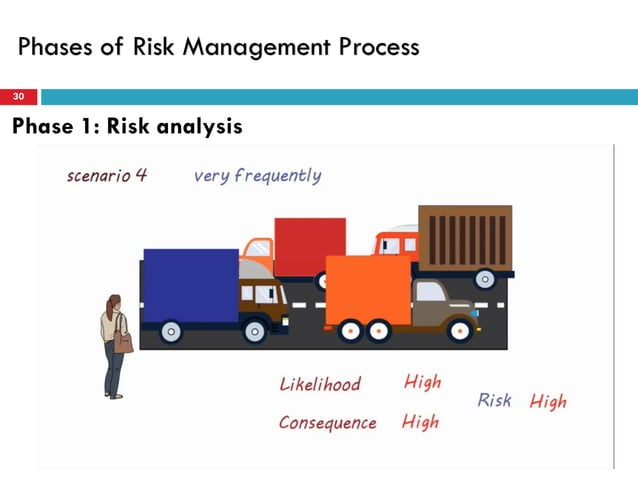 Phases of Risk Management Process

30

Phase 1: Risk analysis

scenario 4 very frequently

Likelihood High

Consequence High

Risk High